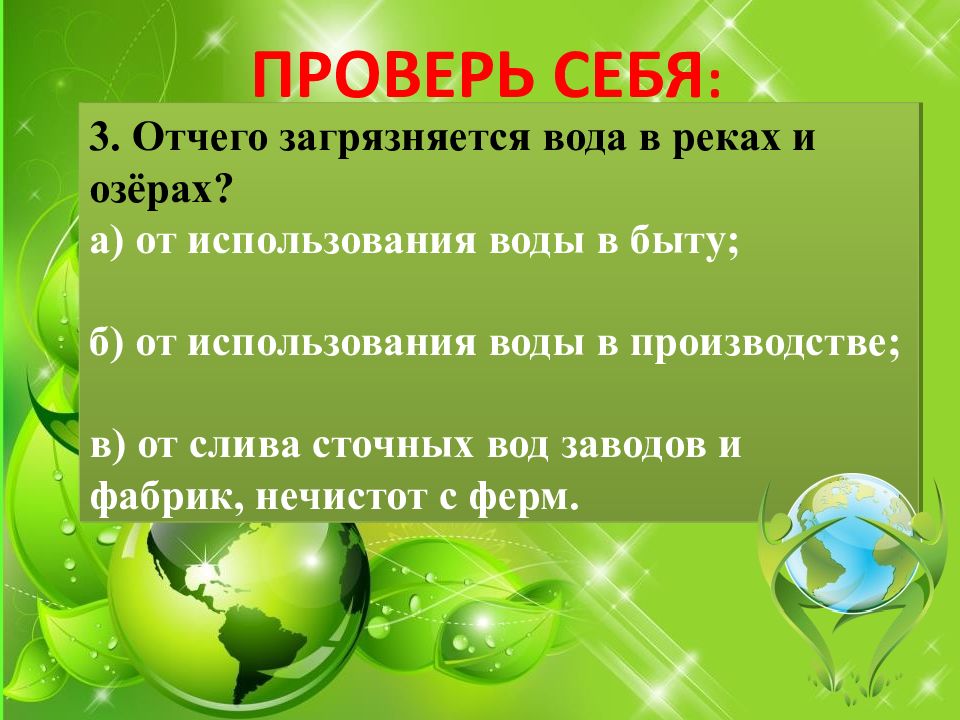 ПРОВЕРЬ СЕБЯ:

3. Отчего загрязняется вода в реках и озёрах?
а) от использования воды в быту;

б) от использования воды в производстве;

в) от слива сточных вод заводов и фабрик, нечистот с ферм.